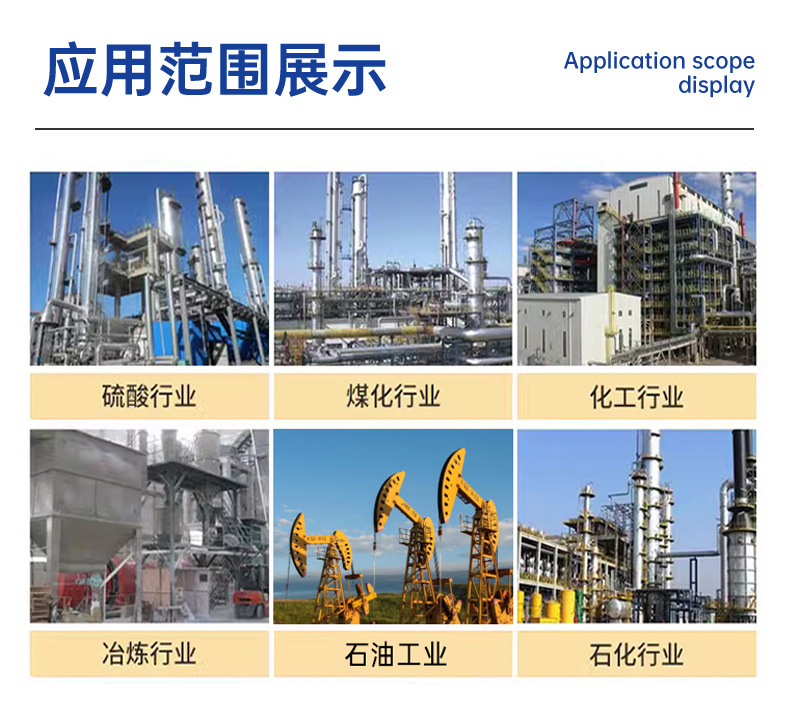 应用范围展示

Application scope display

硫酸行业

煤化行业

化工行业

冶炼行业

石油工业

石化行业